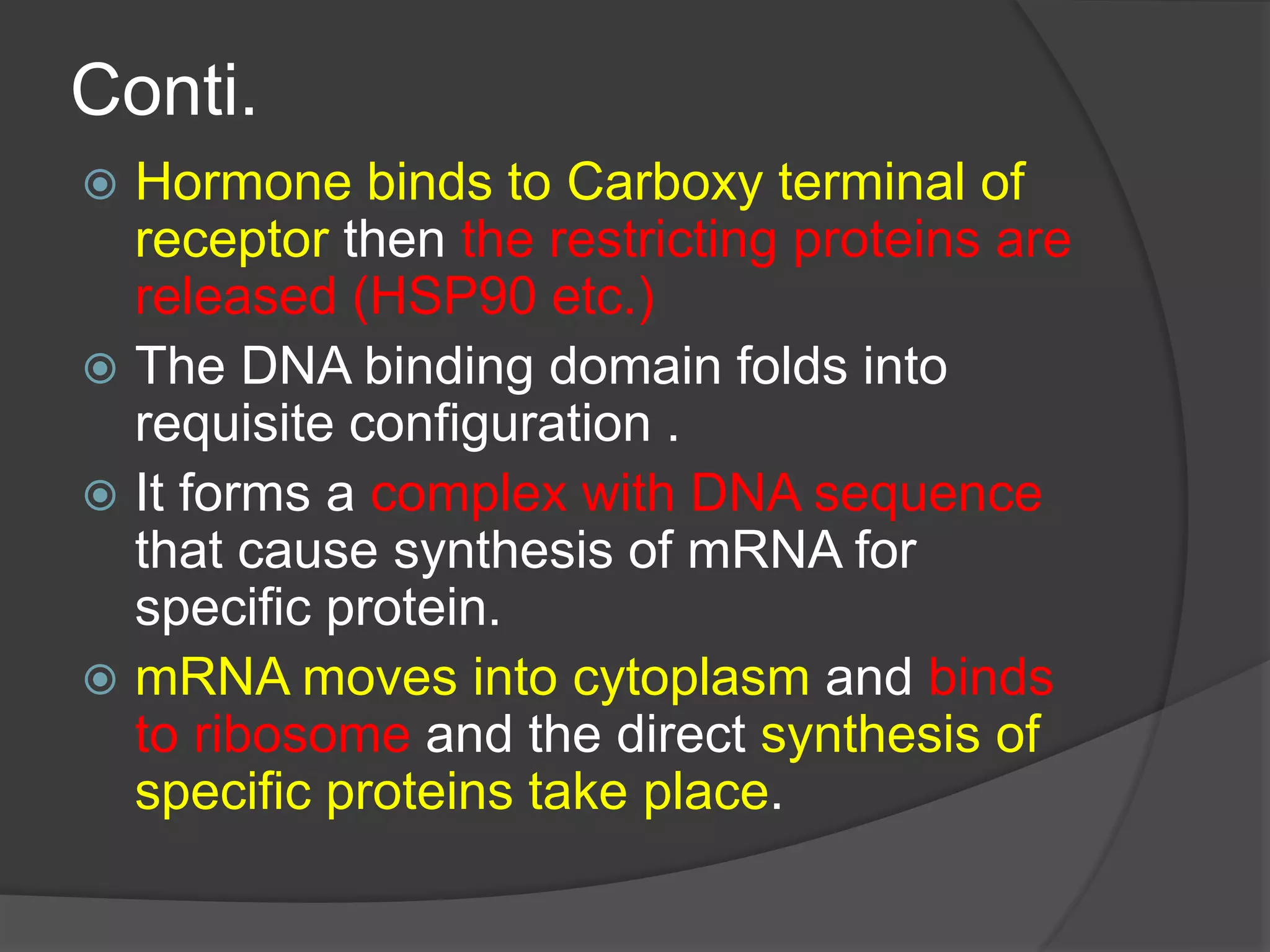 Conti.

Hormone binds to Carboxy terminal of receptor then the restricting proteins are released (HSP90 etc.)

The DNA binding domain folds into requisite configuration .

It forms a complex with DNA sequence that cause synthesis of mRNA for specific protein.

mRNA moves into cytoplasm and binds to ribosome and the direct synthesis of specific proteins take place.